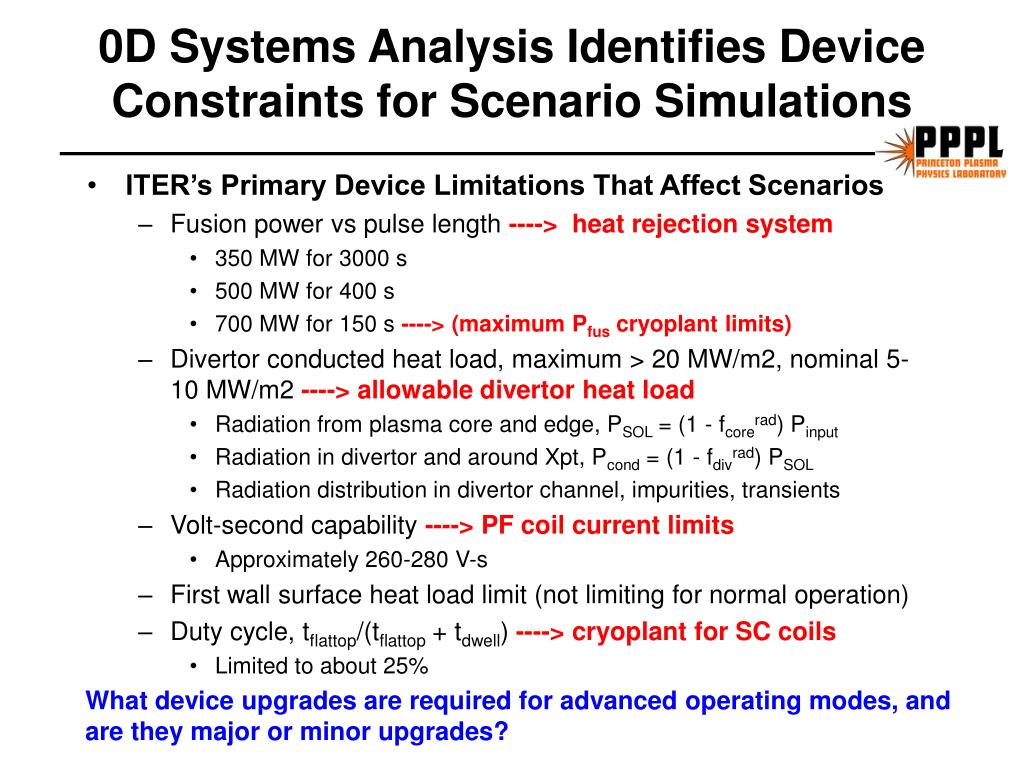 0D Systems Analysis Identifies Device Constraints for Scenario Simulations

PPPL
PRINCETON PLASMA PHYSICS LABORATORY

• ITER's Primary Device Limitations That Affect Scenarios
– Fusion power vs pulse length ----> heat rejection system
• 350 MW for 3000 s
• 500 MW for 400 s
• 700 MW for 150 s ----> (maximum $P_{fus}$ cryoplant limits)
– Divertor conducted heat load, maximum > 20 MW/m2, nominal 5-10 MW/m2 ----> allowable divertor heat load
• Radiation from plasma core and edge, $P_{SOL} = (1 - f_{core}^{rad}) P_{input}$
• Radiation in divertor and around Xpt, $P_{cond} = (1 - f_{div}^{rad}) P_{SOL}$
• Radiation distribution in divertor channel, impurities, transients
– Volt-second capability ----> PF coil current limits
• Approximately 260-280 V-s
– First wall surface heat load limit (not limiting for normal operation)
– Duty cycle, $t_{flattop}/(t_{flattop} + t_{dwell})$ ----> cryoplant for SC coils
• Limited to about 25%

What device upgrades are required for advanced operating modes, and are they major or minor upgrades?